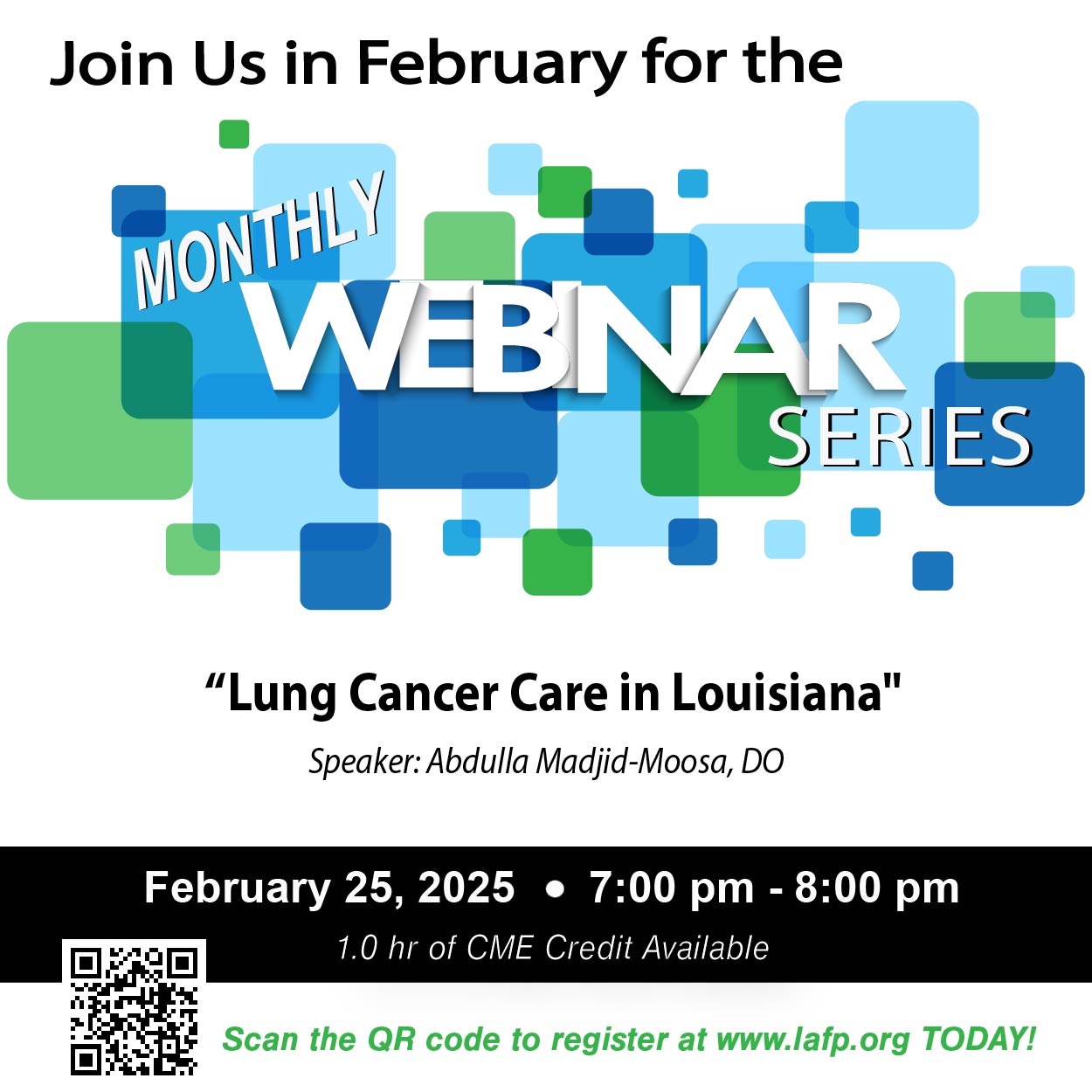 Join Us in February for the

MONTHLY
WEBINAR
SERIES

“Lung Cancer Care in Louisiana"

Speaker: Abdulla Madjid-Moosa, DO

February 25, 2025 • 7:00 pm - 8:00 pm

1.0 hr of CME Credit Available

Scan the QR code to register at www.lafp.org TODAY!